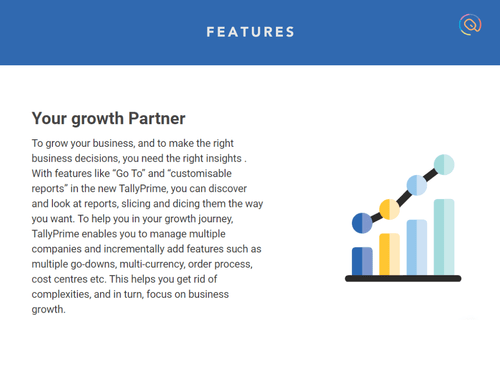 FEATURES

Your growth Partner

To grow your business, and to make the right business decisions, you need the right insights . With features like “Go To” and “customisable reports” in the new TallyPrime, you can discover and look at reports, slicing and dicing them the way you want. To help you in your growth journey, TallyPrime enables you to manage multiple companies and incrementally add features such as multiple go-downs, multi-currency, order process, cost centres etc. This helps you get rid of complexities, and in turn, focus on business growth.